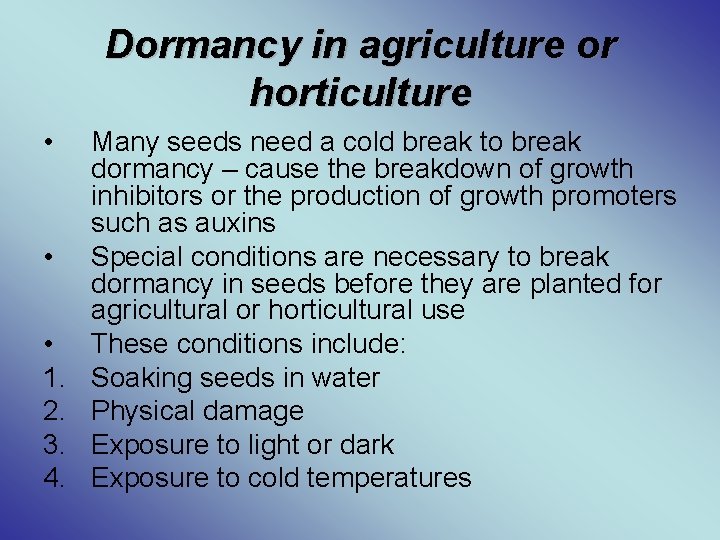 Dormancy in agriculture or horticulture

• Many seeds need a cold break to break dormancy – cause the breakdown of growth inhibitors or the production of growth promoters such as auxins

• Special conditions are necessary to break dormancy in seeds before they are planted for agricultural or horticultural use

• These conditions include:

1. Soaking seeds in water
2. Physical damage
3. Exposure to light or dark
4. Exposure to cold temperatures